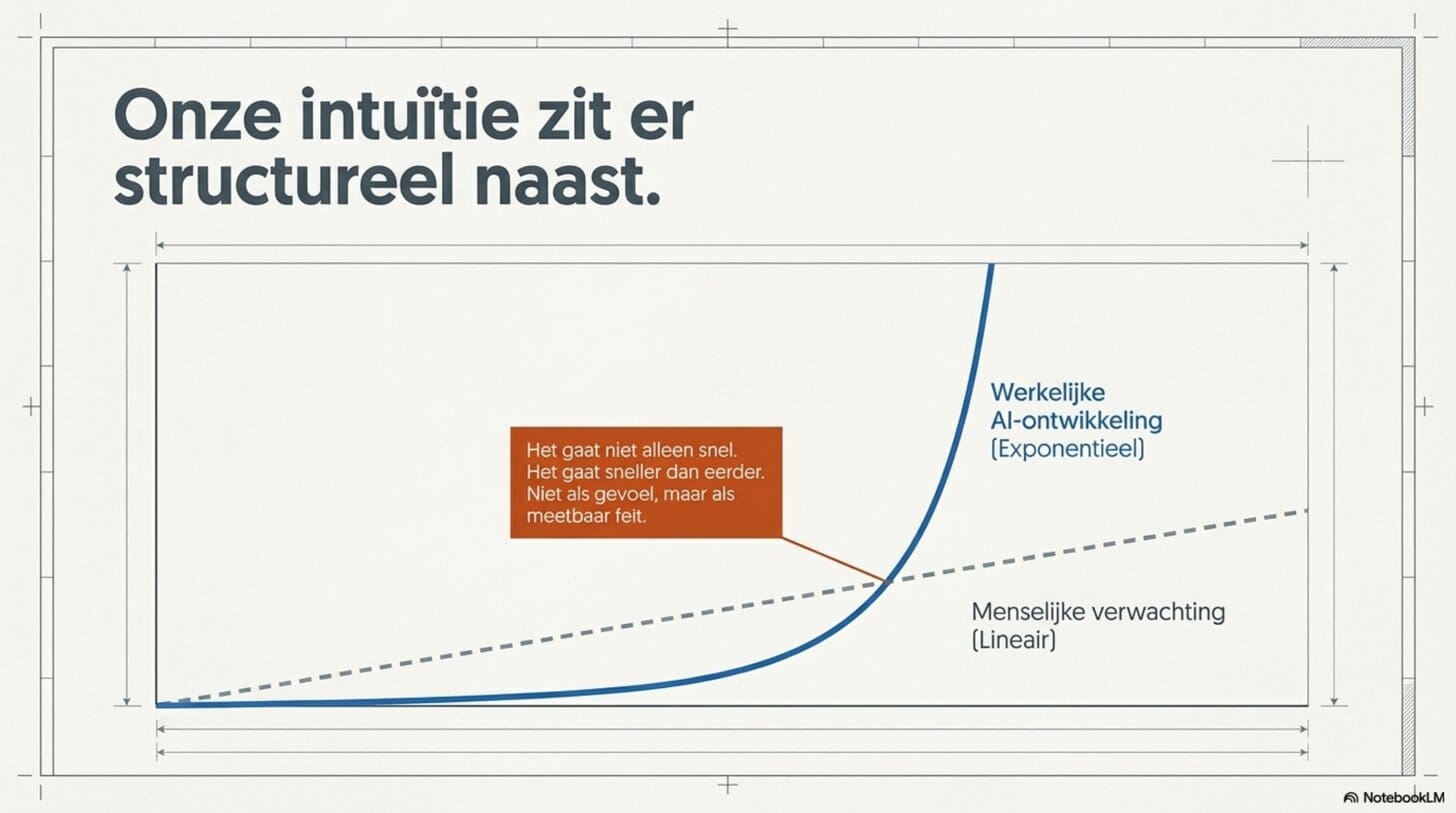 Onze intuïtie zit er structureel naast.

Het gaat niet alleen snel. Het gaat sneller dan eerder. Niet als gevoel, maar als meetbaar feit.

Werkelijke AI-ontwikkeling (Exponentieel)

Menselijke verwachting (Lineair)

NotebookLM